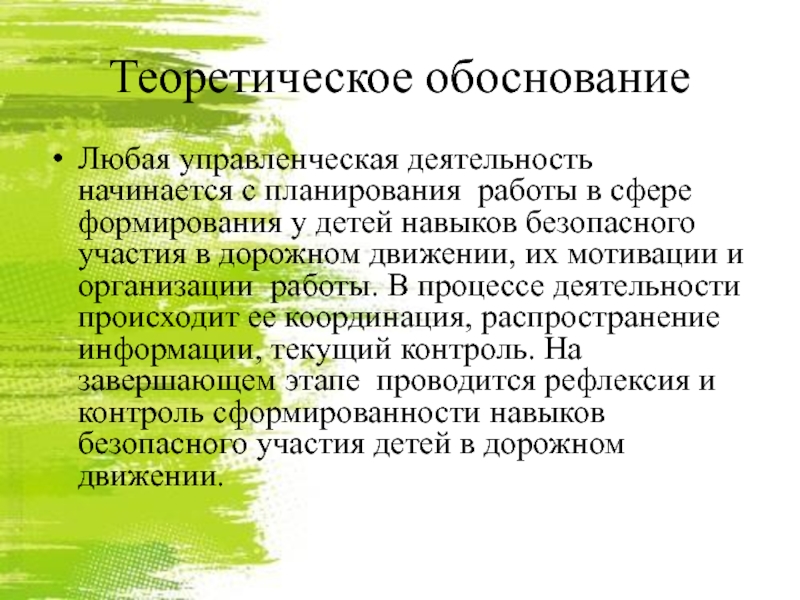 Теоретическое обоснование

• Любая управленческая деятельность начинается с планирования работы в сфере формирования у детей навыков безопасного участия в дорожном движении, их мотивации и организации работы. В процессе деятельности происходит ее координация, распространение информации, текущий контроль. На завершающем этапе проводится рефлексия и контроль сформированности навыков безопасного участия детей в дорожном движении.